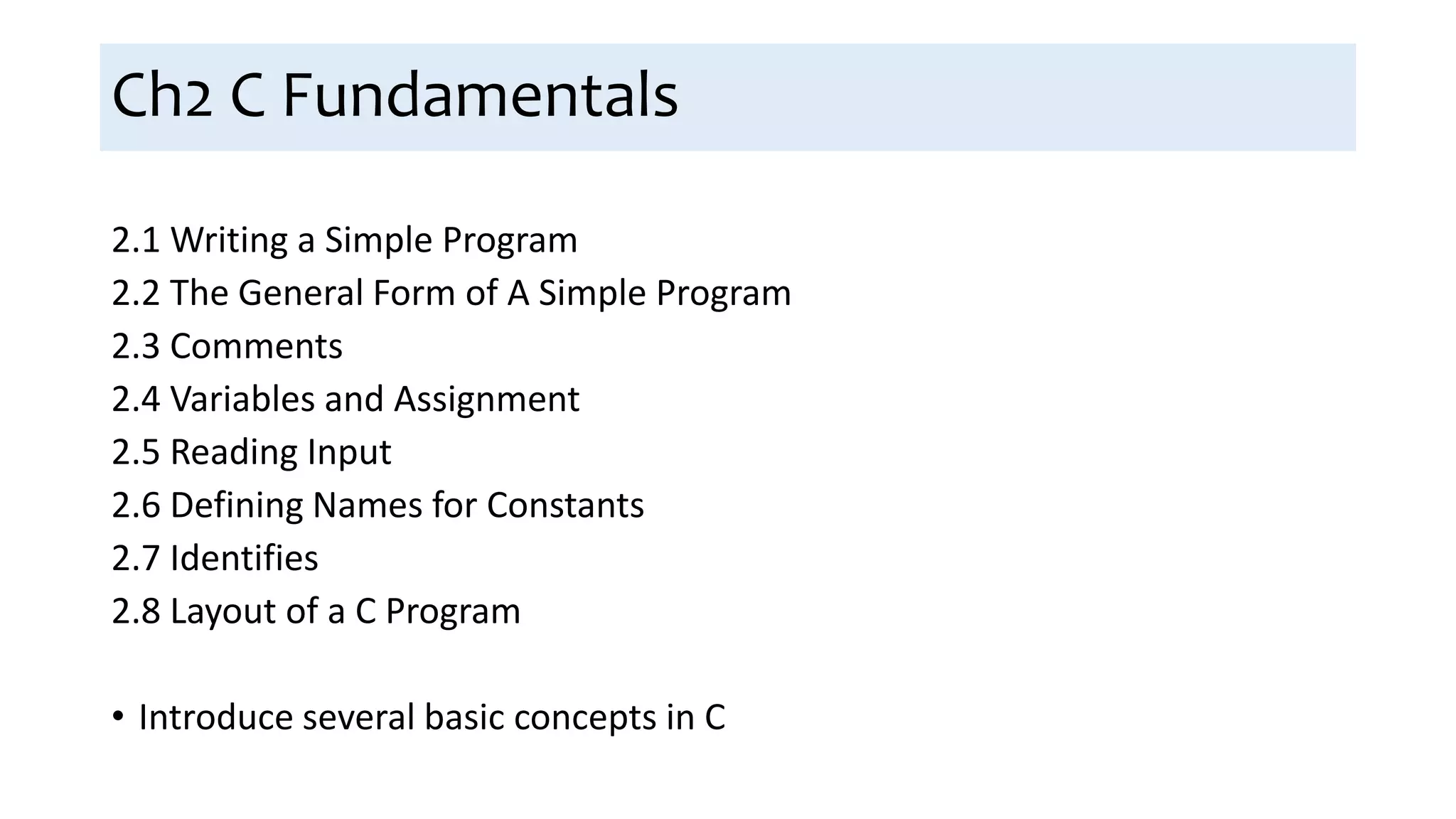 Ch2 C Fundamentals

2.1 Writing a Simple Program
2.2 The General Form of A Simple Program
2.3 Comments
2.4 Variables and Assignment
2.5 Reading Input
2.6 Defining Names for Constants
2.7 Identifies
2.8 Layout of a C Program

• Introduce several basic concepts in C